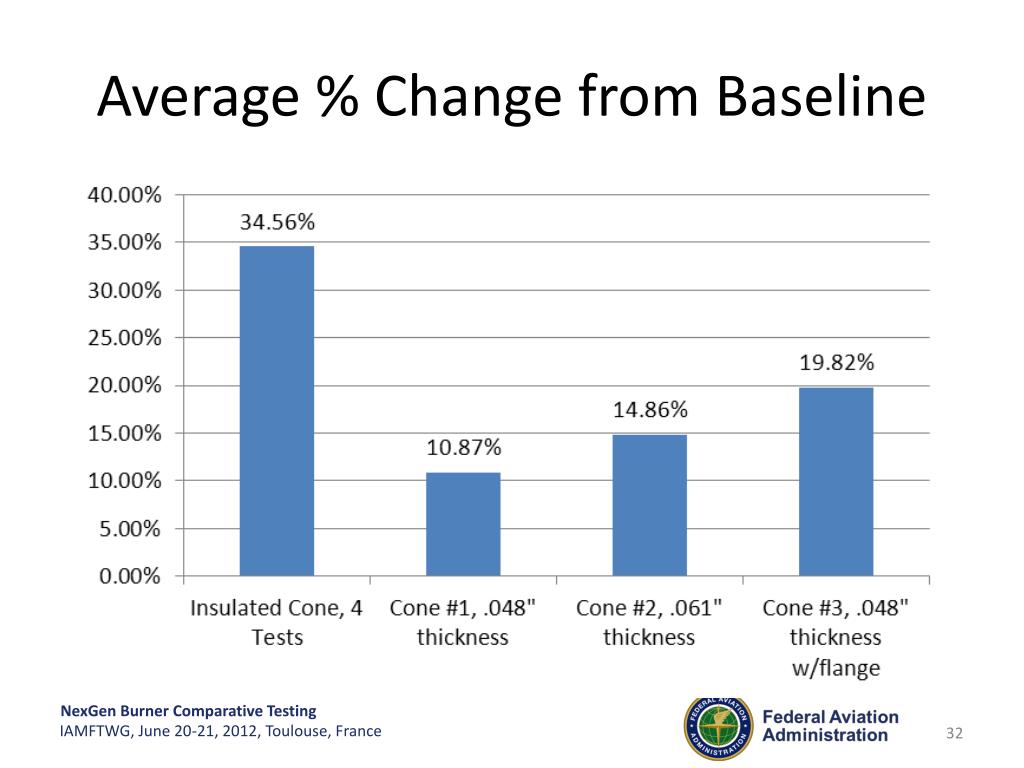 Average % Change from Baseline

40.00%
35.00%
30.00%
25.00%
20.00%
15.00%
10.00%
5.00%
0.00%

34.56%
10.87%
14.86%
19.82%

Insulated Cone, 4 Tests
Cone #1, .048" thickness
Cone #2, .061" thickness
Cone #3, .048" thickness w/flange

NexGen Burner Comparative Testing
IAMFTWG, June 20-21, 2012, Toulouse, France

FEDERAL AVIATION ADMINISTRATION
Federal Aviation Administration

32